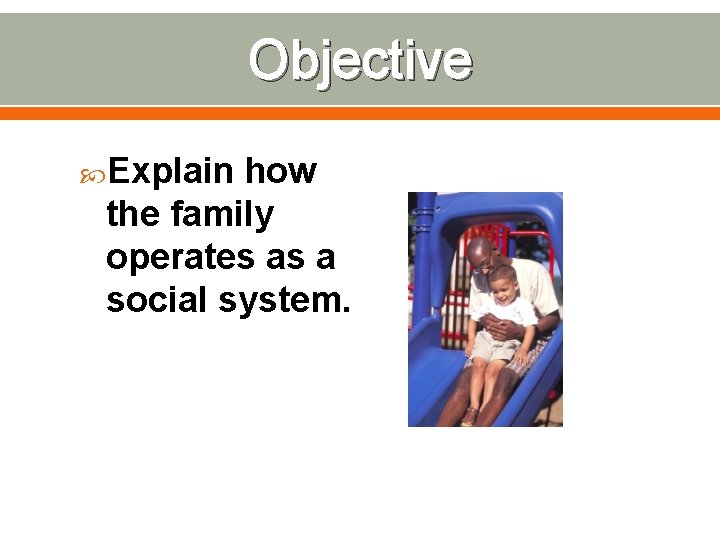 Objective

Explain how the family operates as a social system.